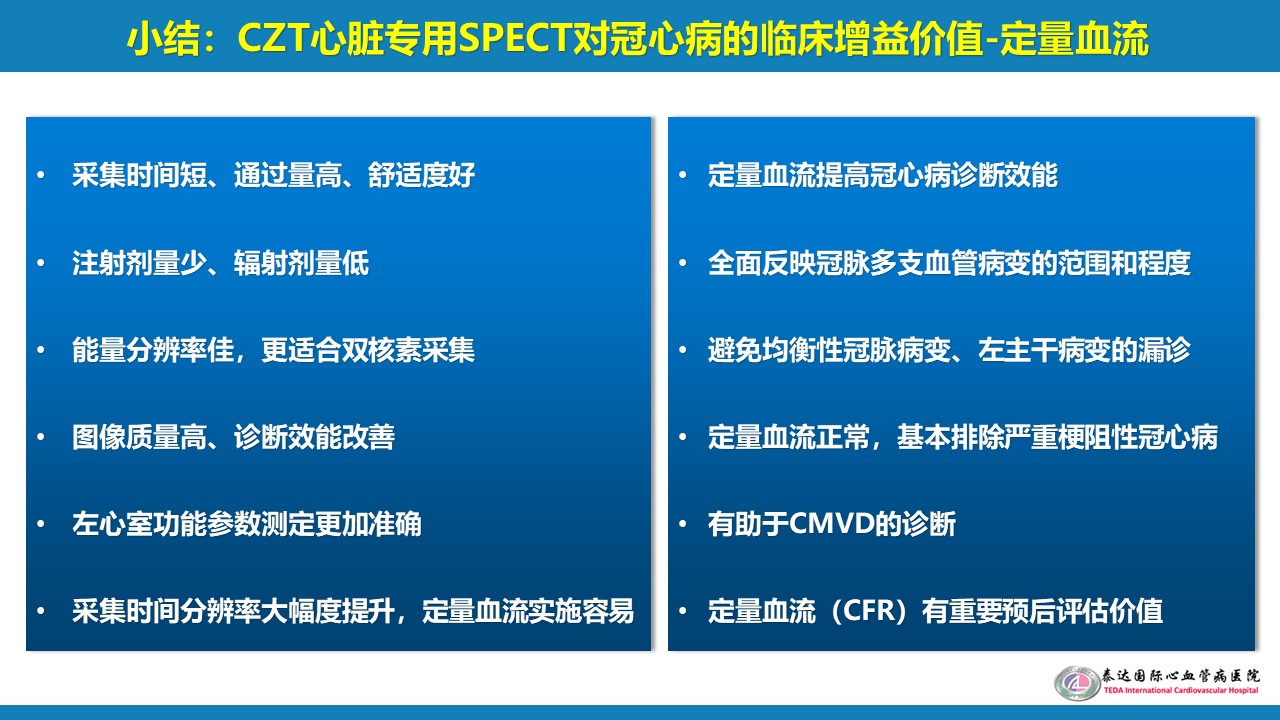 小结：CZT心脏专用SPECT对冠心病的临床增益价值-定量血流

• 采集时间短、通过量高、舒适度好
• 注射剂量少、辐射剂量低
• 能量分辨率佳，更适合双核素采集
• 图像质量高、诊断效能改善
• 左心室功能参数测定更加准确
• 采集时间分辨率大幅度提升，定量血流实施容易

• 定量血流提高冠心病诊断效能
• 全面反映冠脉多支血管病变的范围和程度
• 避免均衡性冠脉病变、左主干病变的漏诊
• 定量血流正常，基本排除严重梗阻性冠心病
• 有助于CMVD的诊断
• 定量血流（CFR）有重要预后评估价值

泰达国际心血管病医院
TEDA International Cardiovascular Hospital